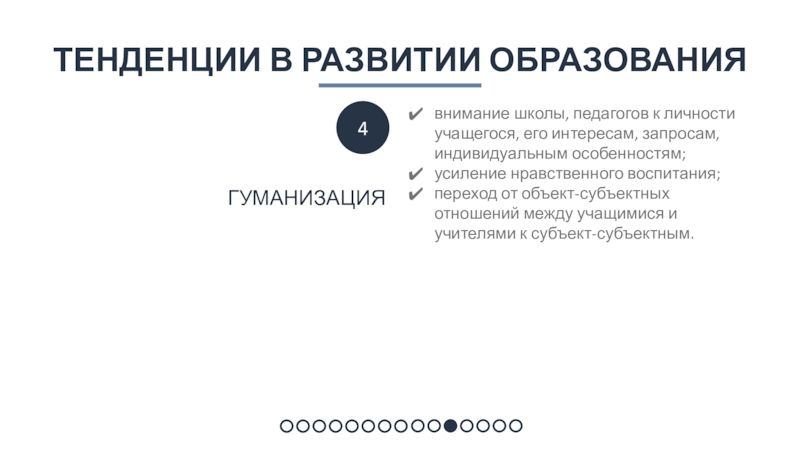 ТЕНДЕНЦИИ В РАЗВИТИИ ОБРАЗОВАНИЯ

4

ГУМАНИЗАЦИЯ

✔ внимание школы, педагогов к личности учащегося, его интересам, запросам, индивидуальным особенностям;
✔ усиление нравственного воспитания;
✔ переход от объект-субъектных отношений между учащимися и учителями к субъект-субъектным.